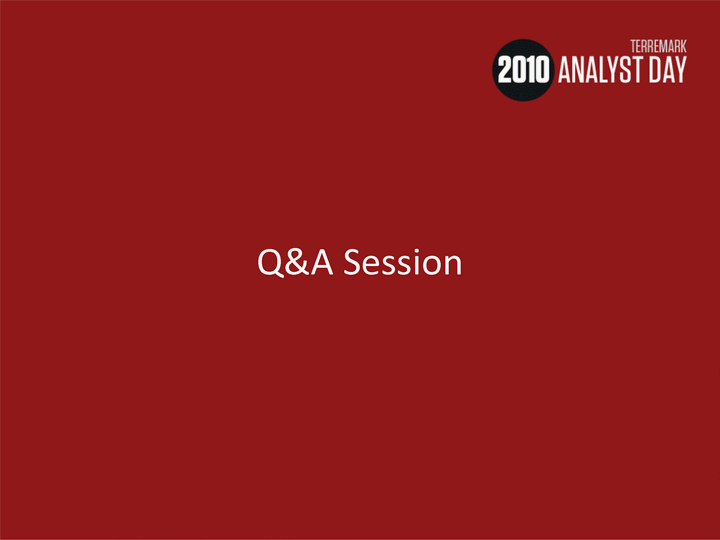 TERREMARK
2010 ANALYST DAY

Q&A Session